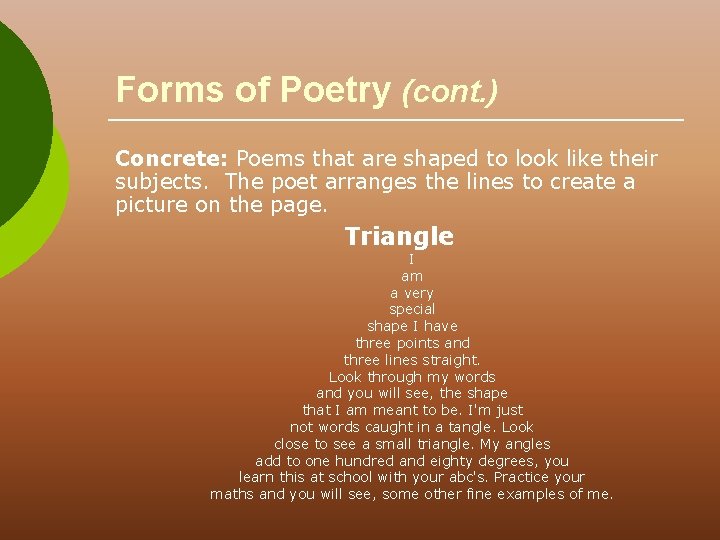 Forms of Poetry (cont.)

Concrete: Poems that are shaped to look like their subjects. The poet arranges the lines to create a picture on the page.

Triangle

I
am
a very
special
shape I have
three points and
three lines straight.
Look through my words
and you will see, the shape
that I am meant to be. I'm just
not words caught in a tangle. Look
close to see a small triangle. My angles
add to one hundred and eighty degrees, you
learn this at school with your abc's. Practice your
maths and you will see, some other fine examples of me.